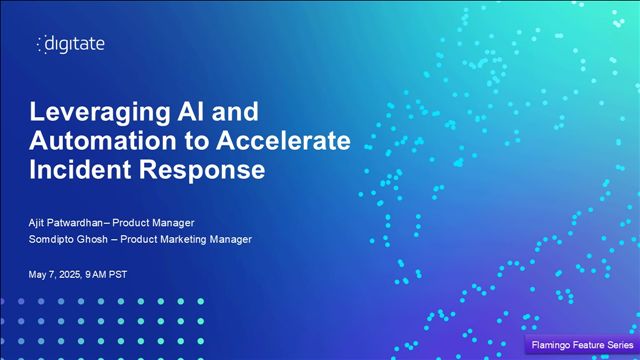 digitate

Leveraging AI and Automation to Accelerate Incident Response

Ajit Patwardhan– Product Manager
Somdipto Ghosh – Product Marketing Manager

May 7, 2025, 9 AM PST

Flamingo Feature Series